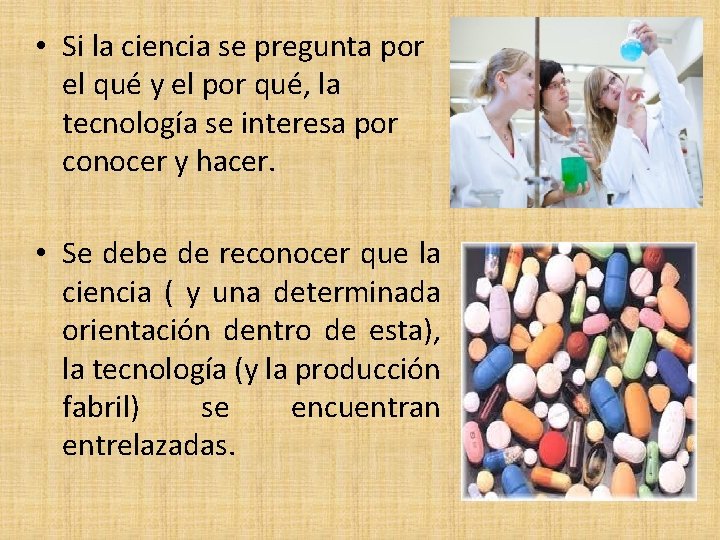 • Si la ciencia se pregunta por el qué y el por qué, la tecnología se interesa por conocer y hacer.

• Se debe de reconocer que la ciencia ( y una determinada orientación dentro de esta), la tecnología (y la producción fabril) se encuentran entrelazadas.